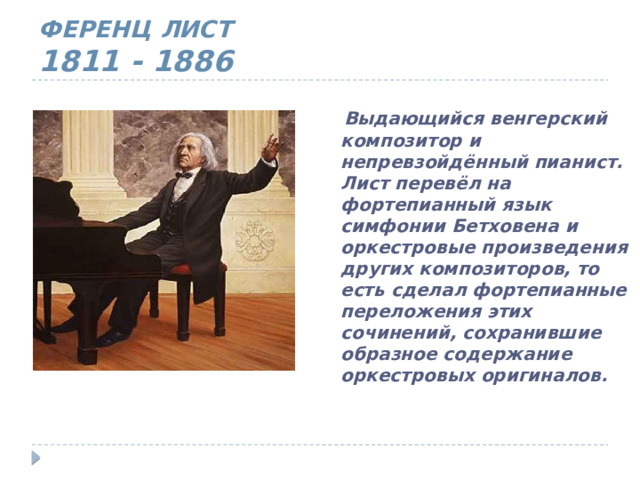 ФЕРЕНЦ ЛИСТ
1811 - 1886

Выдающийся венгерский композитор и непревзойдённый пианист. Лист перевёл на фортепианный язык симфонии Бетховена и оркестровые произведения других композиторов, то есть сделал фортепианные переложения этих сочинений, сохранившие образное содержание оркестровых оригиналов.